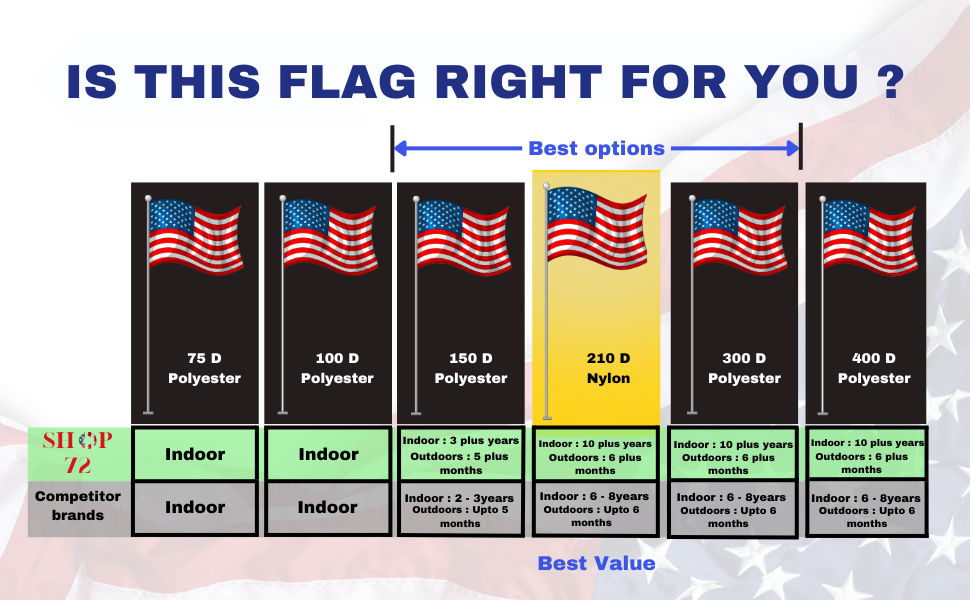 IS THIS FLAG RIGHT FOR YOU ?

Best options

| | 75 D Polyester | 100 D Polyester | 150 D Polyester | 210 D Nylon | 300 D Polyester | 400 D Polyester |
|---|---|---|---|---|---|---|
| SHOP 72 | Indoor | Indoor | Indoor : 3 plus years Outdoors : 5 plus months | Indoor : 10 plus years Outdoors : 6 plus months | Indoor : 10 plus years Outdoors : 6 plus months | Indoor : 10 plus years Outdoors : 6 plus months |
| Competitor brands | Indoor | Indoor | Indoor : 2 - 3years Outdoors : Upto 5 months | Indoor : 6 - 8years Outdoors : Upto 6 months | Indoor : 6 - 8years Outdoors : Upto 6 months | Indoor : 6 - 8years Outdoors : Upto 6 months |

Best Value